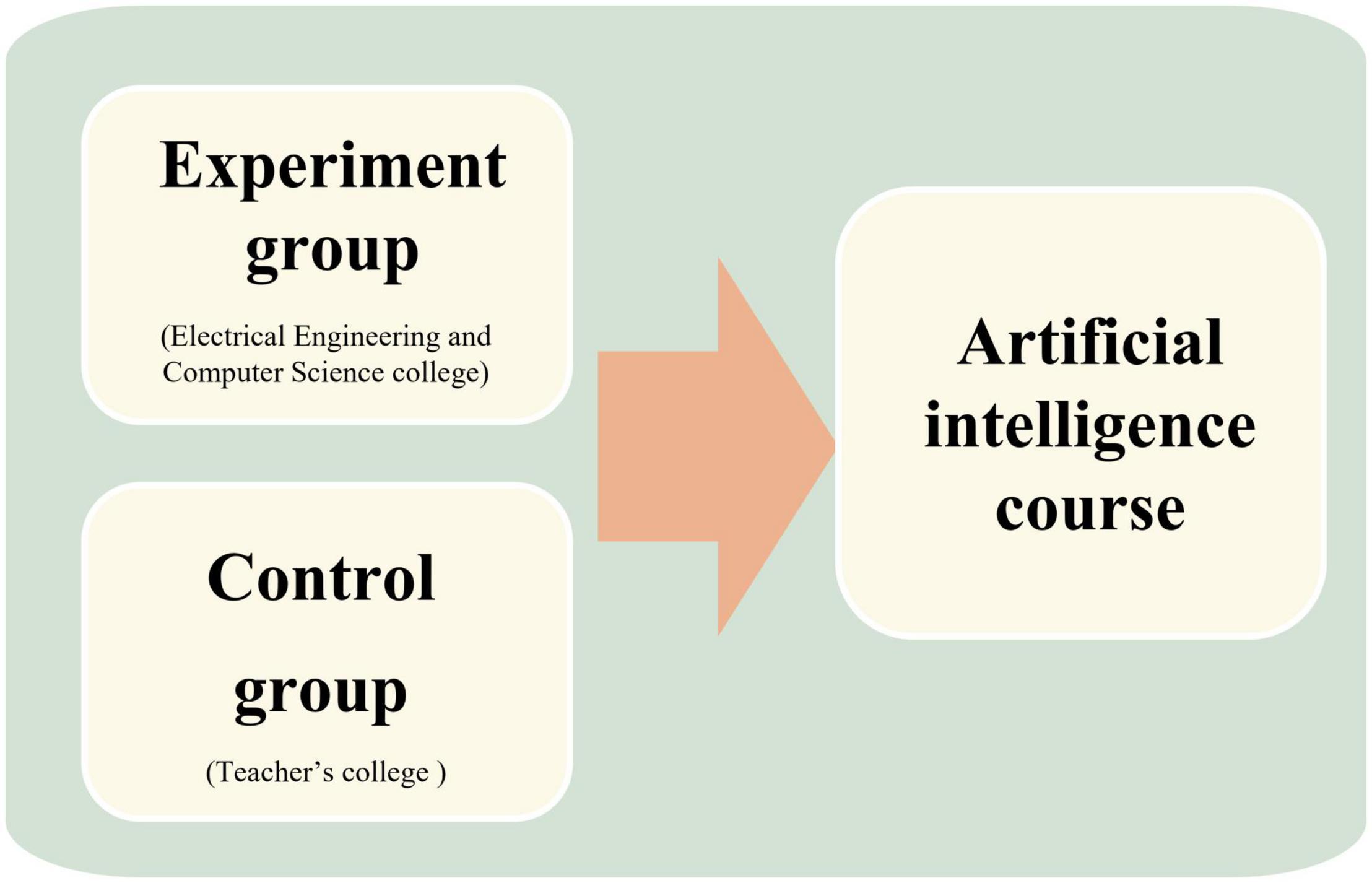 Experiment group

(Electrical Engineering and Computer Science college)

Control group

(Teacher’s college )

Artificial intelligence course